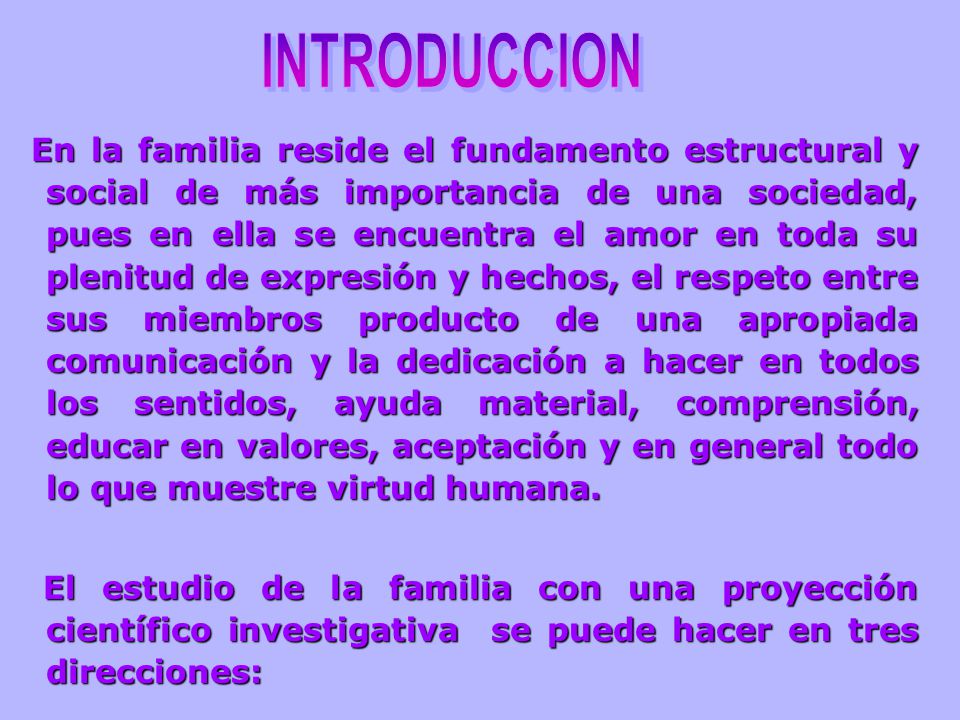 INTRODUCCION

En la familia reside el fundamento estructural y social de más importancia de una sociedad, pues en ella se encuentra el amor en toda su plenitud de expresión y hechos, el respeto entre sus miembros producto de una apropiada comunicación y la dedicación a hacer en todos los sentidos, ayuda material, comprensión, educar en valores, aceptación y en general todo lo que muestre virtud humana.

El estudio de la familia con una proyección científico investigativa se puede hacer en tres direcciones: